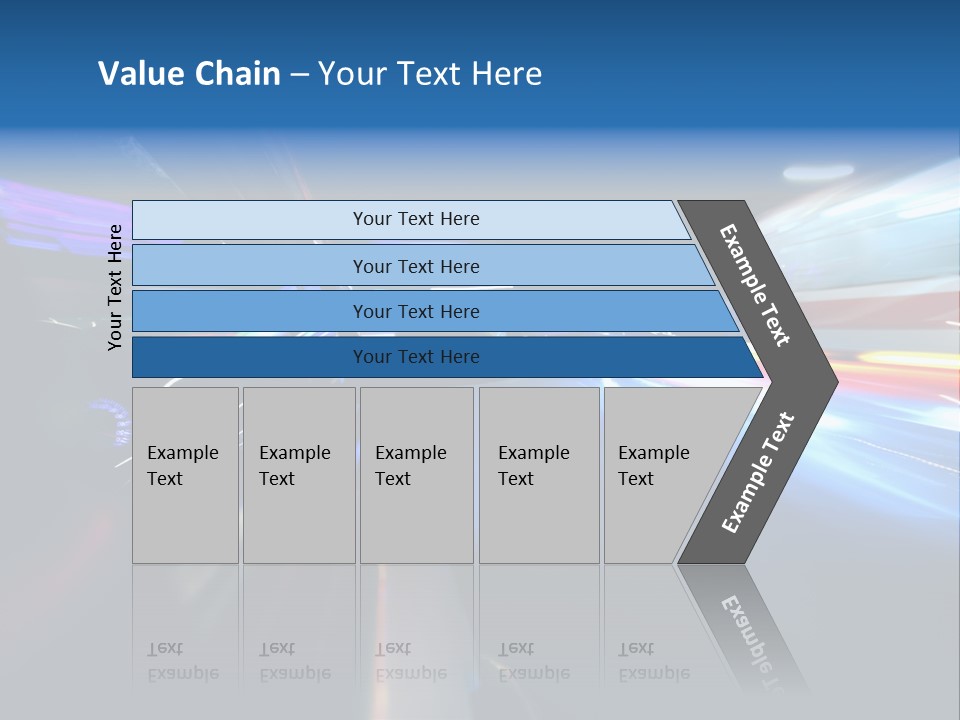 Value Chain – Your Text Here

Your Text Here

Your Text Here

Your Text Here

Your Text Here

Your Text Here

Example Text

Example Text

Example Text

Example Text

Example Text

Example Text

Example Text